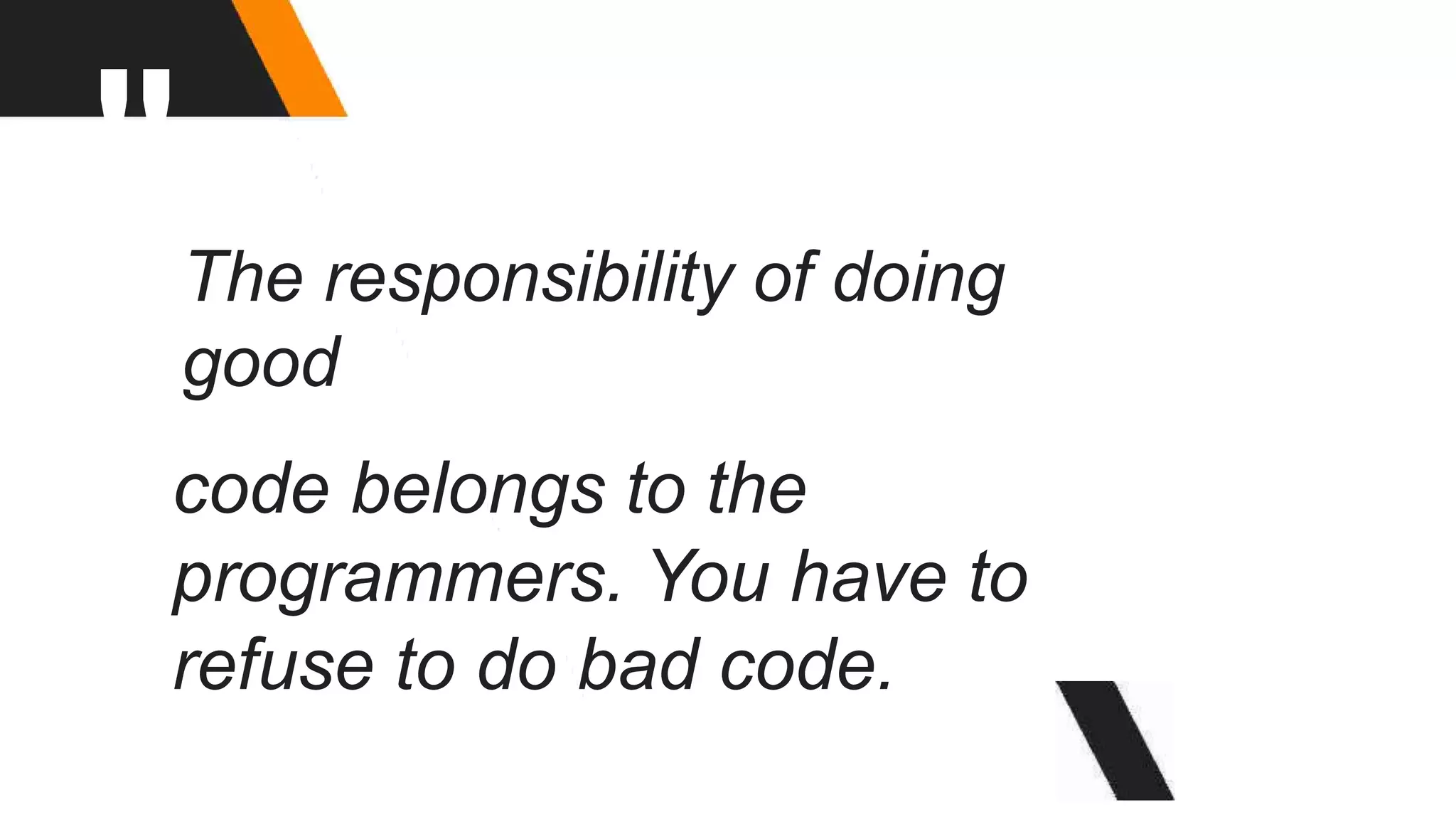 "

The responsibility of doing good

code belongs to the programmers. You have to refuse to do bad code.